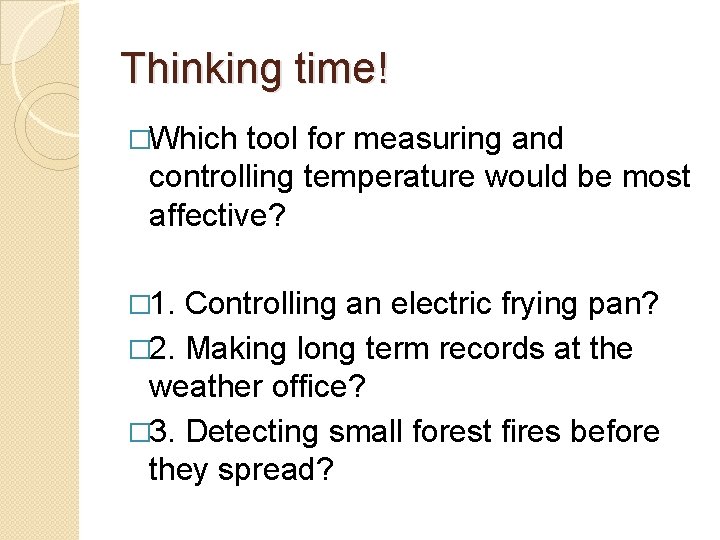 Thinking time!

□Which tool for measuring and controlling temperature would be most affective?

□1. Controlling an electric frying pan?

□2. Making long term records at the weather office?

□3. Detecting small forest fires before they spread?